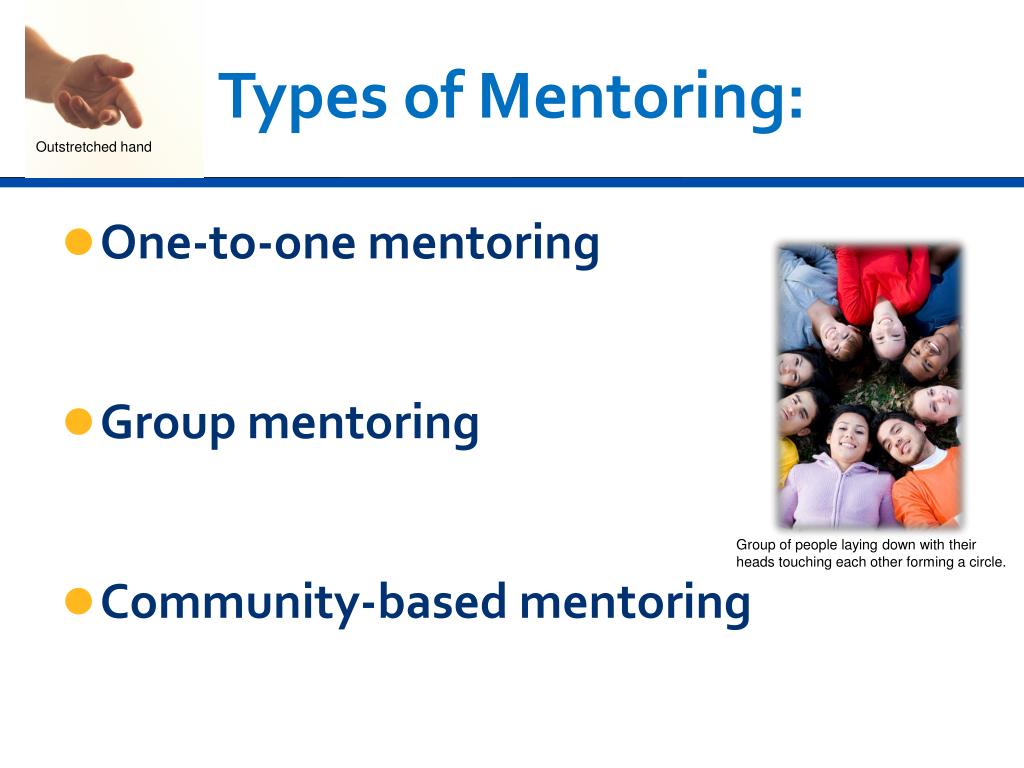 Outstretched hand

Types of Mentoring:

One-to-one mentoring

Group mentoring

Group of people laying down with their heads touching each other forming a circle.

Community-based mentoring